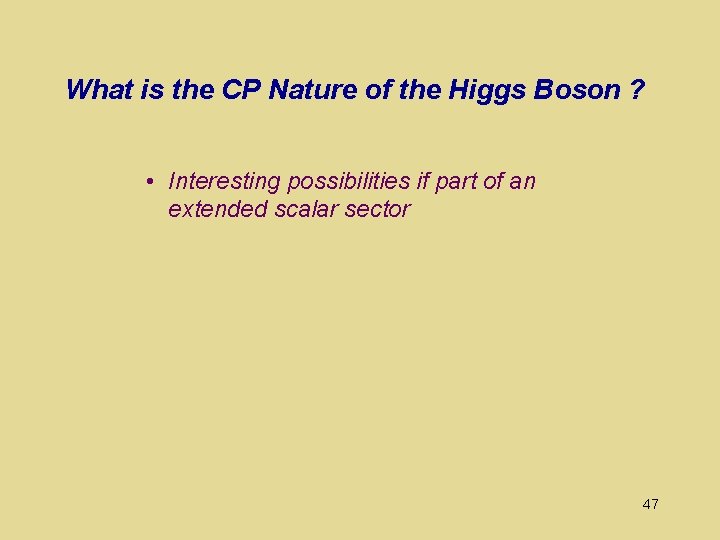 What is the CP Nature of the Higgs Boson ?

• Interesting possibilities if part of an extended scalar sector

47